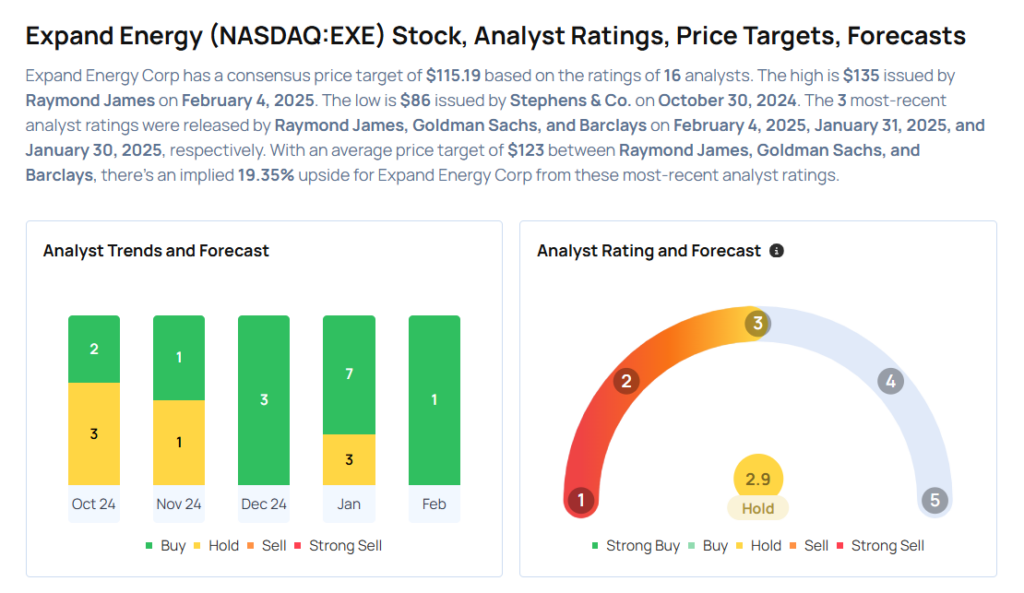 Expand Energy (NASDAQ:EXE) Stock, Analyst Ratings, Price Targets, Forecasts

Expand Energy Corp has a consensus price target of $115.19 based on the ratings of 16 analysts. The high is $135 issued by Raymond James on February 4, 2025. The low is $86 issued by Stephens & Co. on October 30, 2024. The 3 most-recent analyst ratings were released by Raymond James, Goldman Sachs, and Barclays on February 4, 2025, January 31, 2025, and January 30, 2025, respectively. With an average price target of $123 between Raymond James, Goldman Sachs, and Barclays, there's an implied 19.35% upside for Expand Energy Corp from these most-recent analyst ratings.

Analyst Trends and Forecast

2
3
Oct 24
1
1
Nov 24
3
Dec 24
7
3
Jan
1
Feb

Buy Hold Sell Strong Sell

Analyst Rating and Forecast

1 2 3 4 5
2.9
Hold

Strong Buy Buy Hold Sell Strong Sell